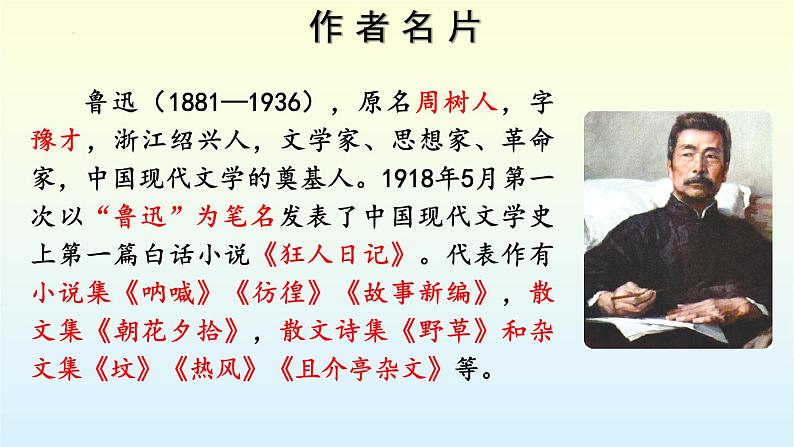 作者名片

鲁迅（1881—1936），原名周树人，字豫才，浙江绍兴人，文学家、思想家、革命家，中国现代文学的奠基人。1918年5月第一次以“鲁迅”为笔名发表了中国现代文学史上第一篇白话小说《狂人日记》。代表作有小说集《呐喊》《彷徨》《故事新编》，散文集《朝花夕拾》，散文诗集《野草》和杂文集《坟》《热风》《且介亭杂文》等。